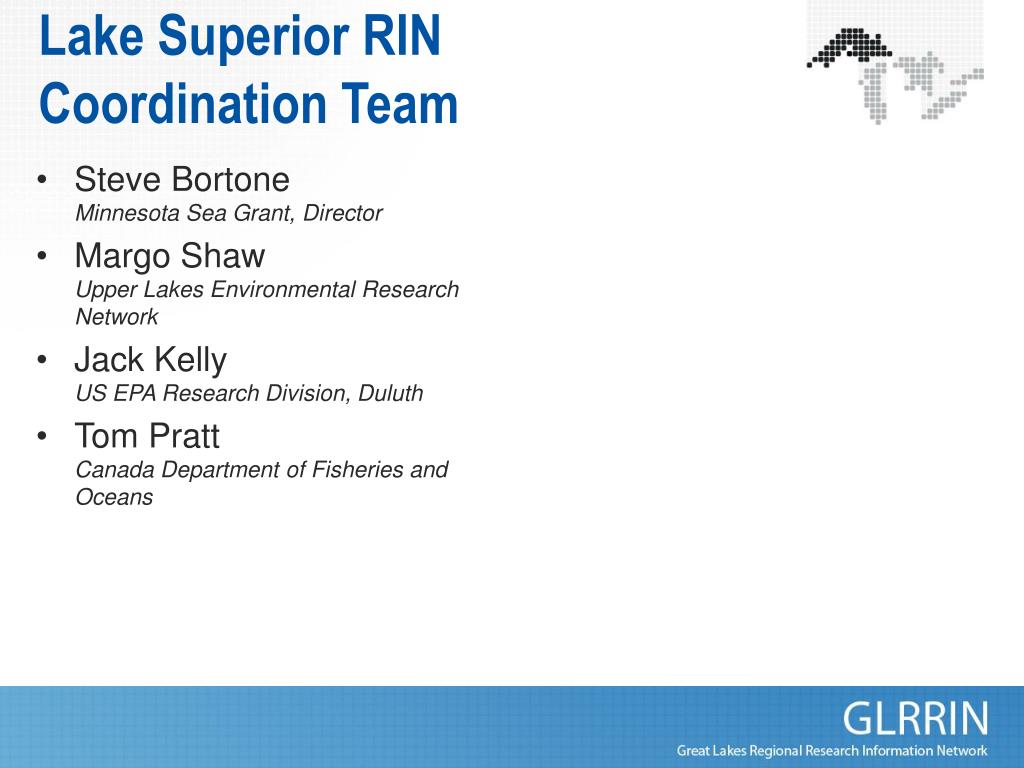 Lake Superior RIN Coordination Team

• Steve Bortone
Minnesota Sea Grant, Director

• Margo Shaw
Upper Lakes Environmental Research Network

• Jack Kelly
US EPA Research Division, Duluth

• Tom Pratt
Canada Department of Fisheries and Oceans

GLRRIN
Great Lakes Regional Research Information Network